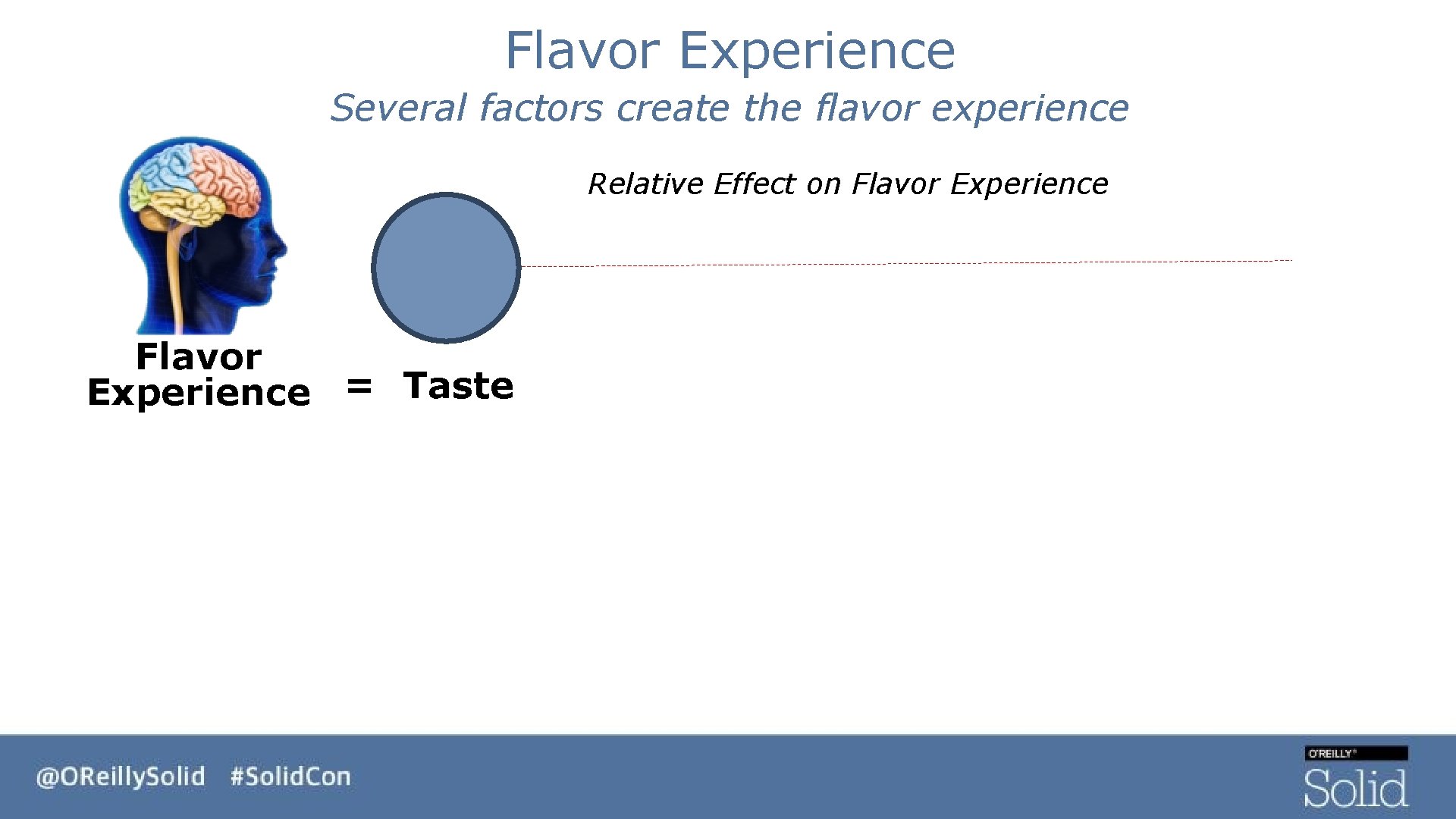 Flavor Experience

Several factors create the flavor experience

Relative Effect on Flavor Experience

Flavor Experience = Taste

@OReillySolid #SolidCon

O'REILLY®
Solid